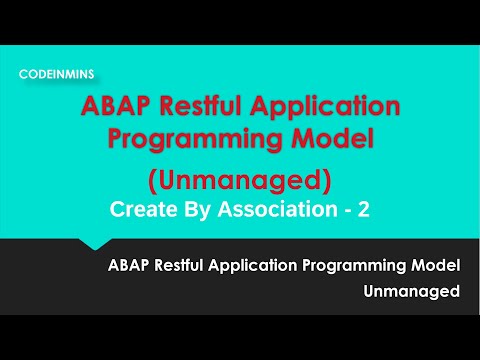 CODEINMINS

ABAP Restful Application Programming Model

(Unmanaged)

Create By Association - 2

ABAP Restful Application Programming Model

Unmanaged